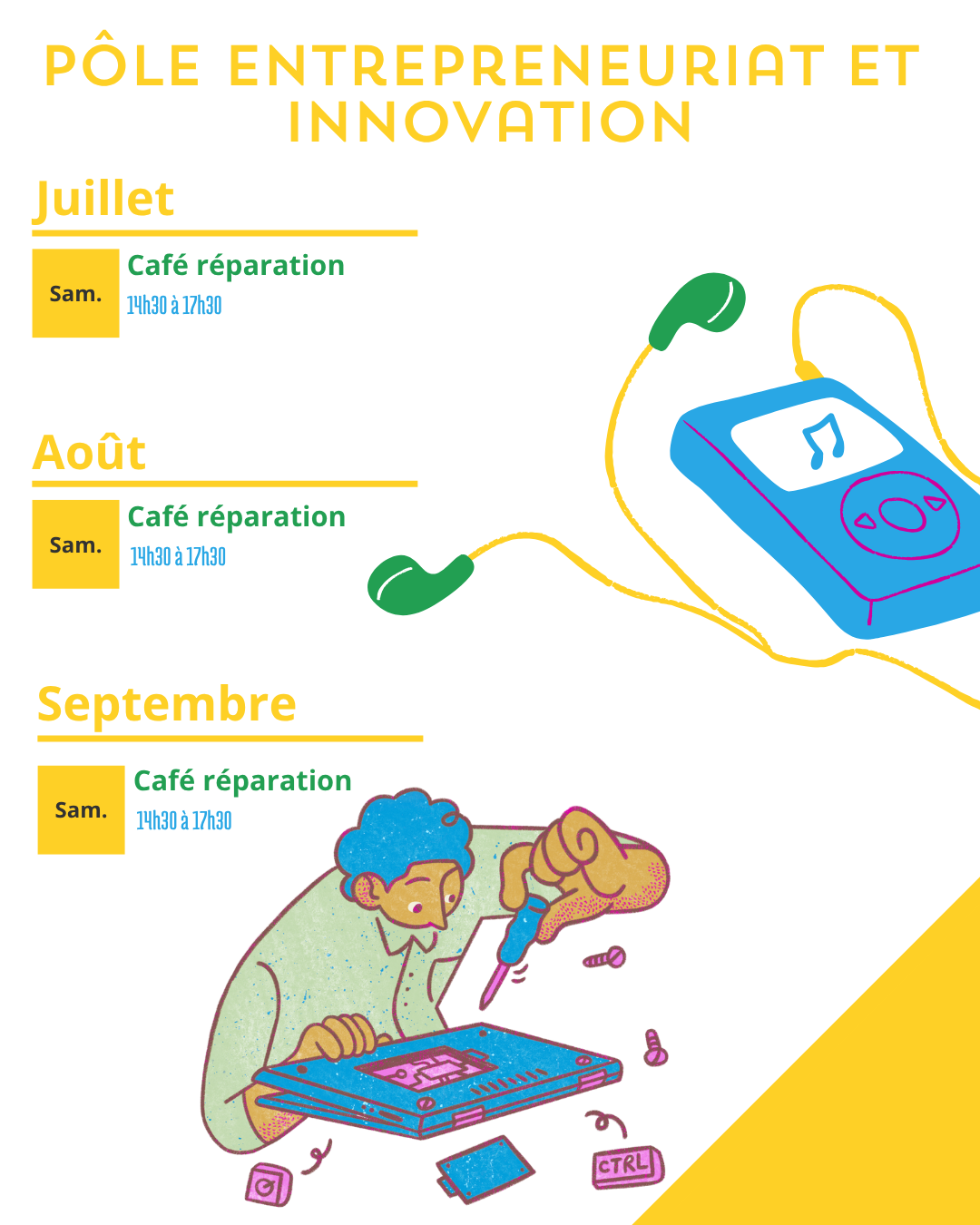 PÔLE ENTREPRENEURIAT ET INNOVATION

Juillet

Sam.

Café réparation
14h30 à 17h30

Août

Sam.

Café réparation
14h30 à 17h30

Septembre

Sam.

Café réparation
14h30 à 17h30

CTRL